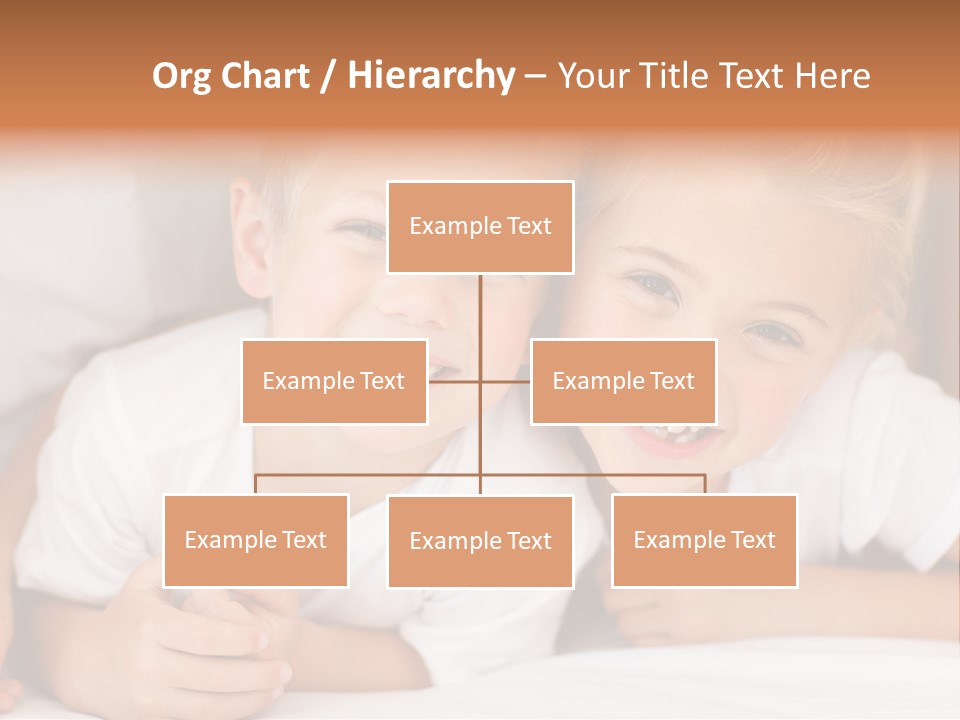 Org Chart / Hierarchy – Your Title Text Here

Example Text

Example Text

Example Text

Example Text

Example Text

Example Text